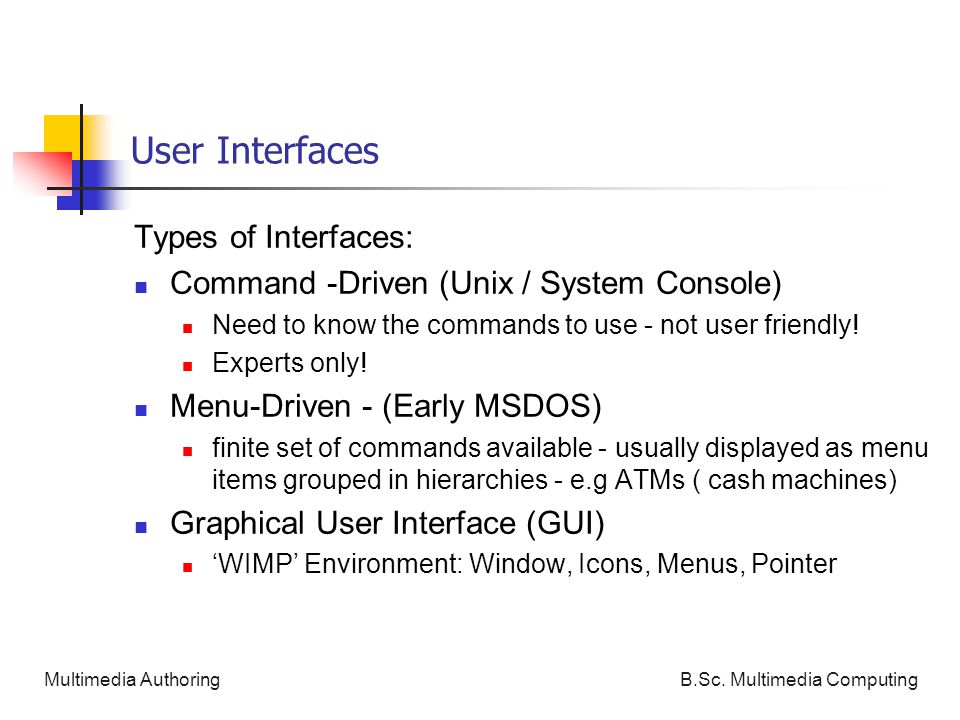 User Interfaces

Types of Interfaces:

- Command -Driven (Unix / System Console)
  - Need to know the commands to use - not user friendly!
  - Experts only!
- Menu-Driven - (Early MSDOS)
  - finite set of commands available - usually displayed as menu items grouped in hierarchies - e.g ATMs ( cash machines)
- Graphical User Interface (GUI)
  - ‘WIMP’ Environment: Window, Icons, Menus, Pointer

Multimedia Authoring

B.Sc. Multimedia Computing